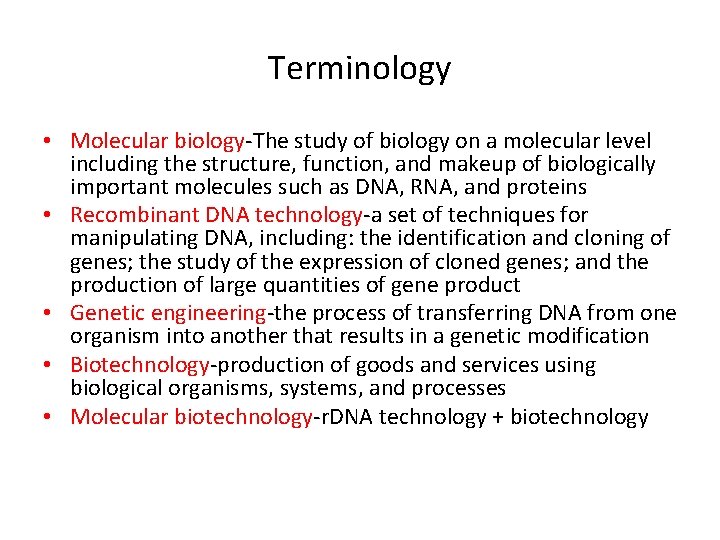 Terminology

• Molecular biology-The study of biology on a molecular level including the structure, function, and makeup of biologically important molecules such as DNA, RNA, and proteins
• Recombinant DNA technology-a set of techniques for manipulating DNA, including: the identification and cloning of genes; the study of the expression of cloned genes; and the production of large quantities of gene product
• Genetic engineering-the process of transferring DNA from one organism into another that results in a genetic modification
• Biotechnology-production of goods and services using biological organisms, systems, and processes
• Molecular biotechnology-rDNA technology + biotechnology